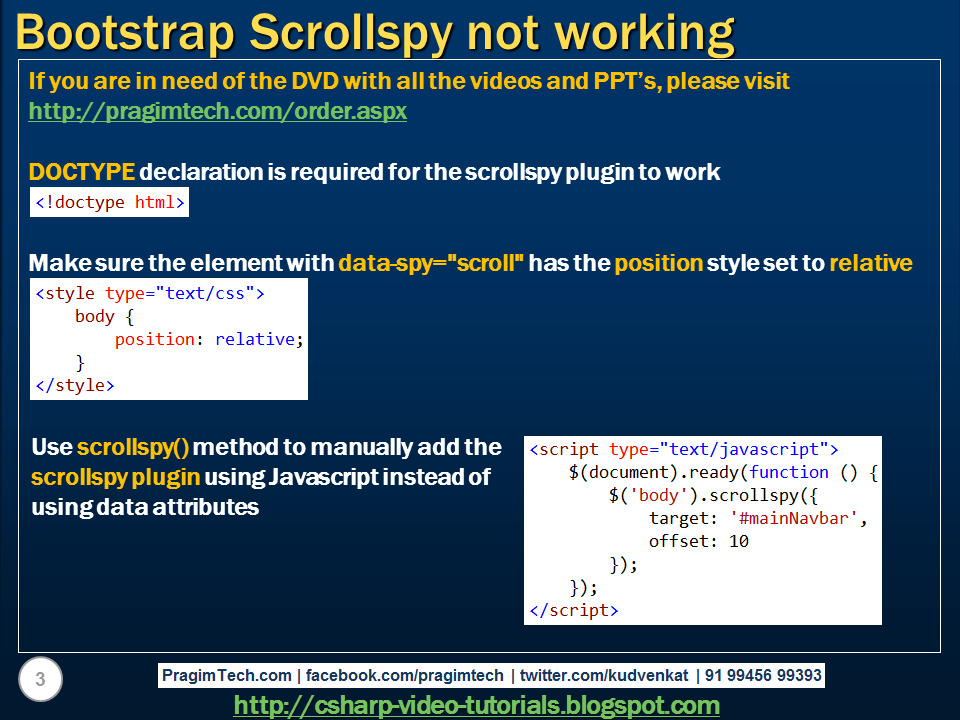 Bootstrap Scrollspy not working

If you are in need of the DVD with all the videos and PPT's, please visit http://pragimtech.com/order.aspx

DOCTYPE declaration is required for the scrollspy plugin to work

<!doctype html>

Make sure the element with data-spy="scroll" has the position style set to relative

<style type="text/css">
    body {
        position: relative;
    }
</style>

Use scrollspy() method to manually add the scrollspy plugin using Javascript instead of using data attributes

<script type="text/javascript">
    $(document).ready(function () {
        $('body').scrollspy({
            target: '#mainNavbar',
            offset: 10
        });
    });
</script>

3

PragimTech.com | facebook.com/pragimtech | twitter.com/kudvenkat | 91 99456 99393

http://csharp-video-tutorials.blogspot.com